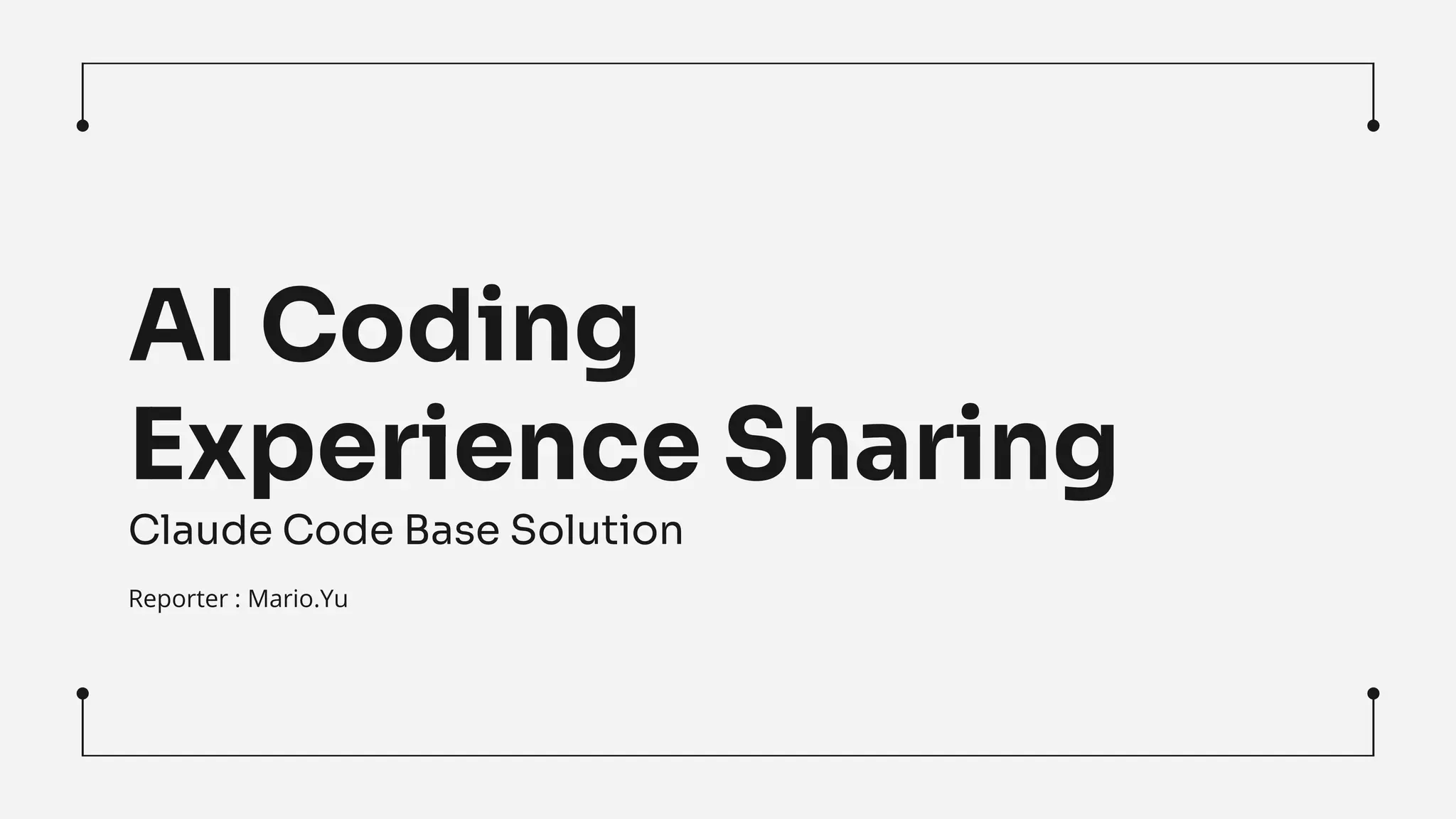 AI Coding Experience Sharing

Claude Code Base Solution

Reporter : Mario.Yu